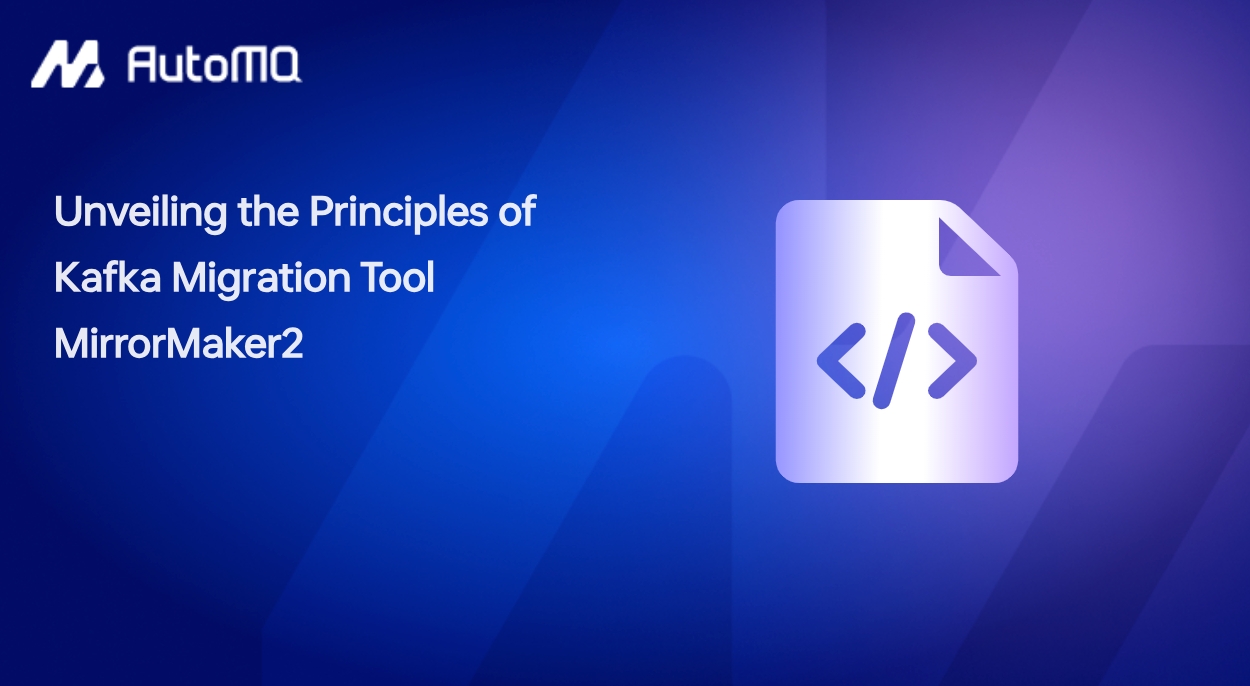 AutoMQ

Unveiling the Principles of Kafka Migration Tool MirrorMaker2

</>